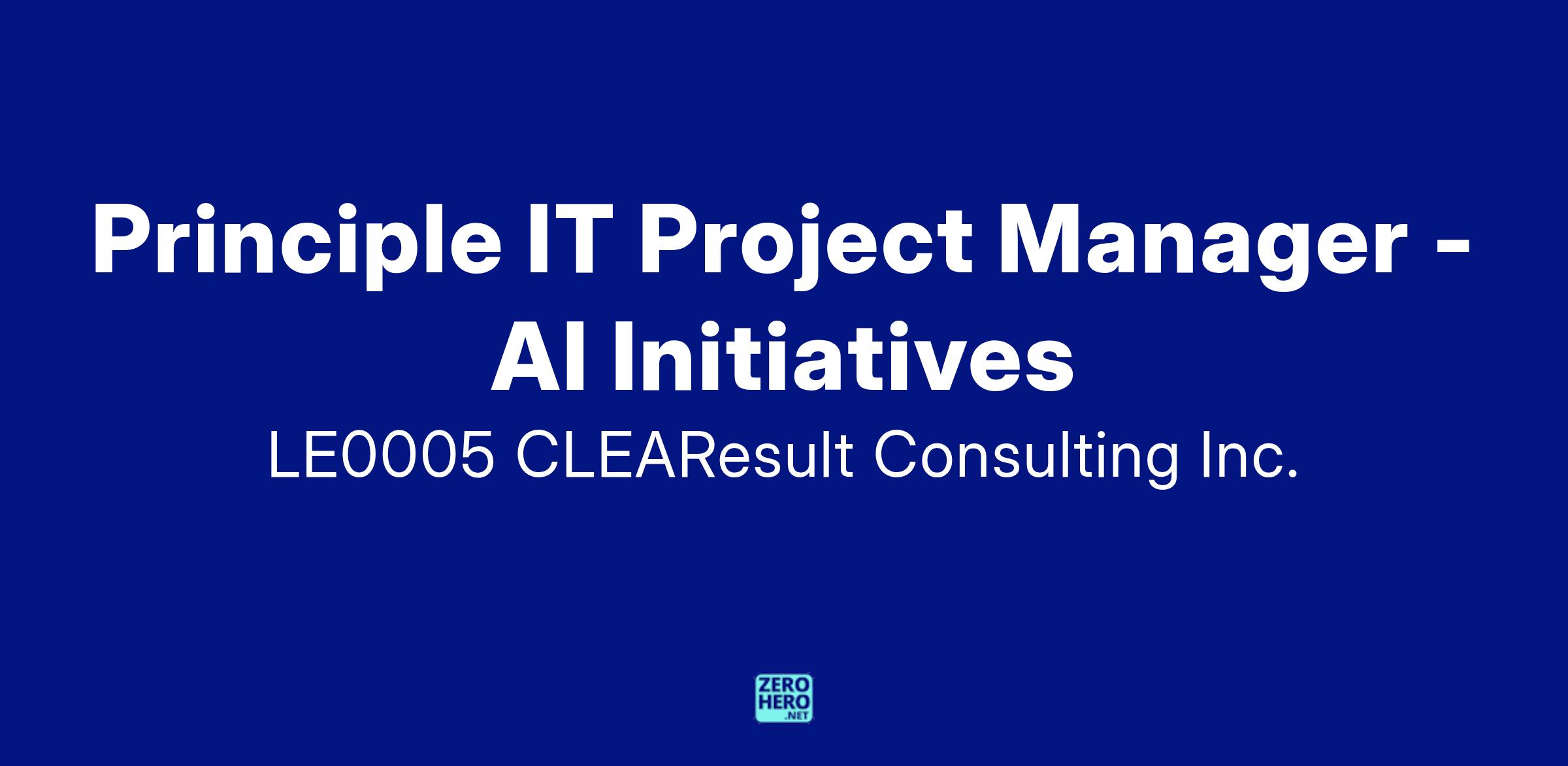 Principle IT Project Manager - AI Initiatives

LE0005 CLEAResult Consulting Inc.

ZERO
HERO
.NET